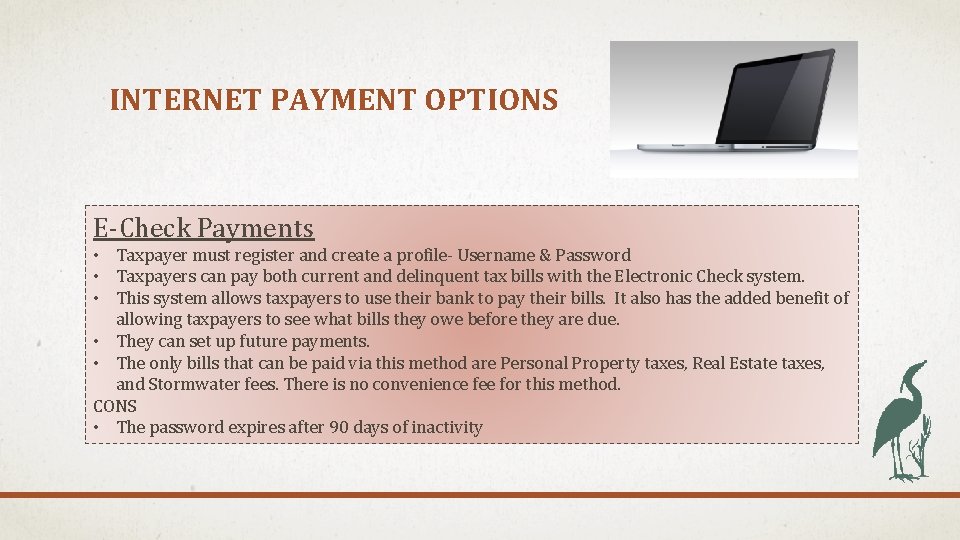 INTERNET PAYMENT OPTIONS

E-Check Payments
• Taxpayer must register and create a profile- Username & Password
• Taxpayers can pay both current and delinquent tax bills with the Electronic Check system.
• This system allows taxpayers to use their bank to pay their bills. It also has the added benefit of allowing taxpayers to see what bills they owe before they are due.
• They can set up future payments.
• The only bills that can be paid via this method are Personal Property taxes, Real Estate taxes, and Stormwater fees. There is no convenience fee for this method.
CONS
• The password expires after 90 days of inactivity